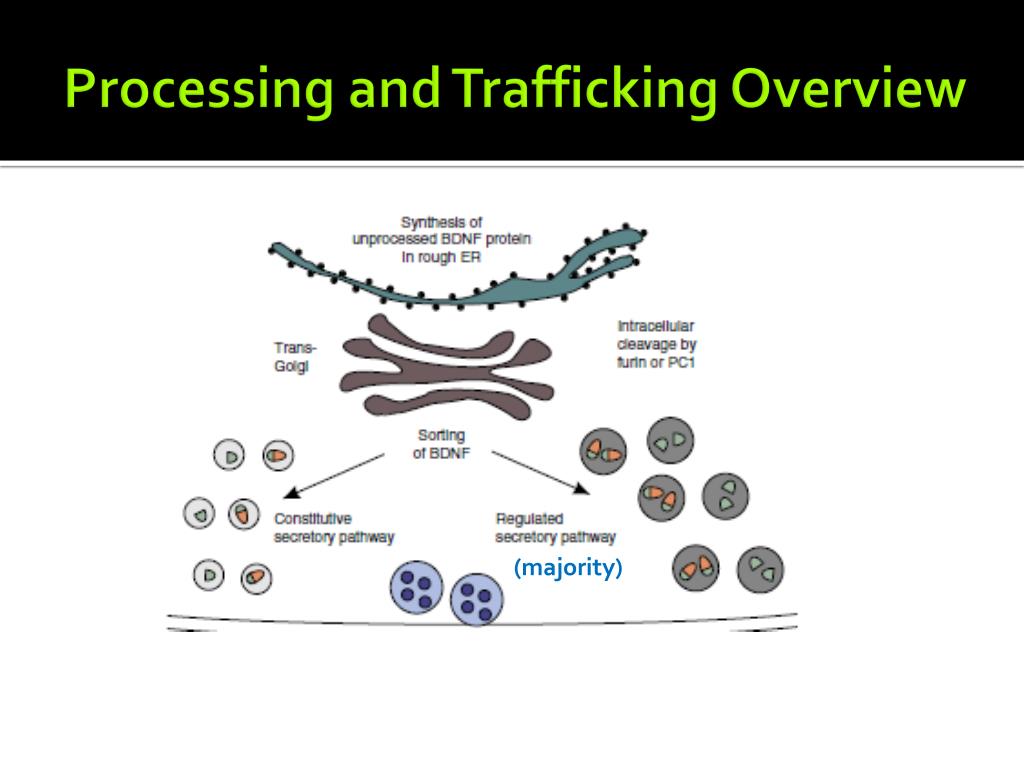 Processing and Trafficking Overview

Synthesis of unprocessed BDNF protein in rough ER

Trans-Golgi

Intracellular cleavage by furin or PC1

Sorting of BDNF

Constitutive secretory pathway

Regulated secretory pathway

(majority)